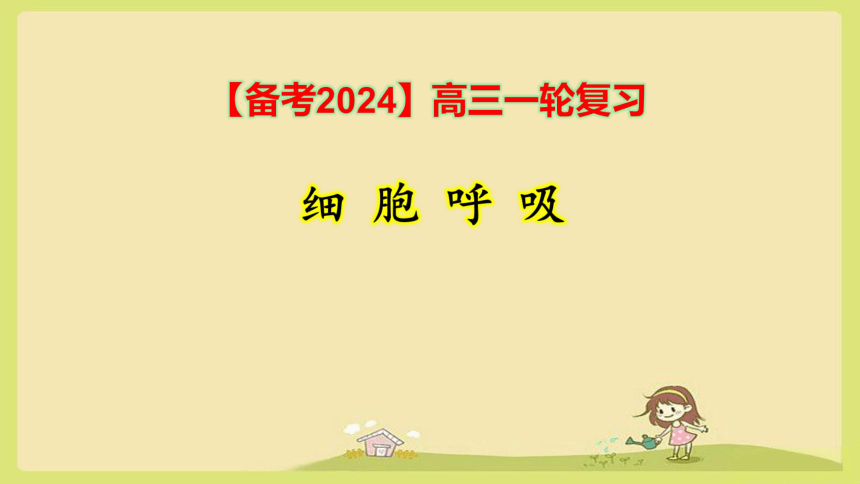 【备考2024】高三一轮复习

细 胞 呼 吸